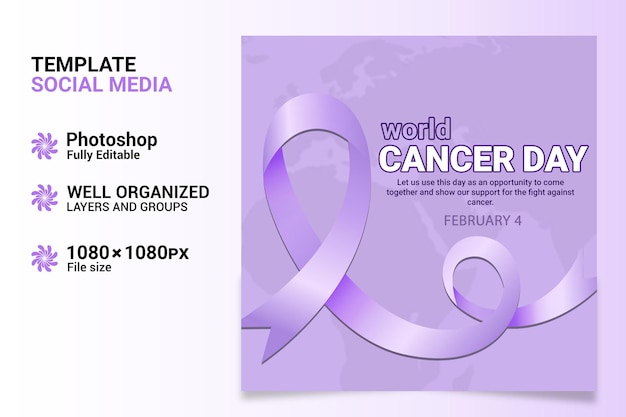 TEMPLATE
SOCIAL MEDIA

Photoshop
Fully Editable

WELL ORGANIZED
LAYERS AND GROUPS

1080×1080PX
File size

world
CANCER DAY

Let us use this day as an opportunity to come together and show our support for the fight against cancer.

FEBRUARY 4